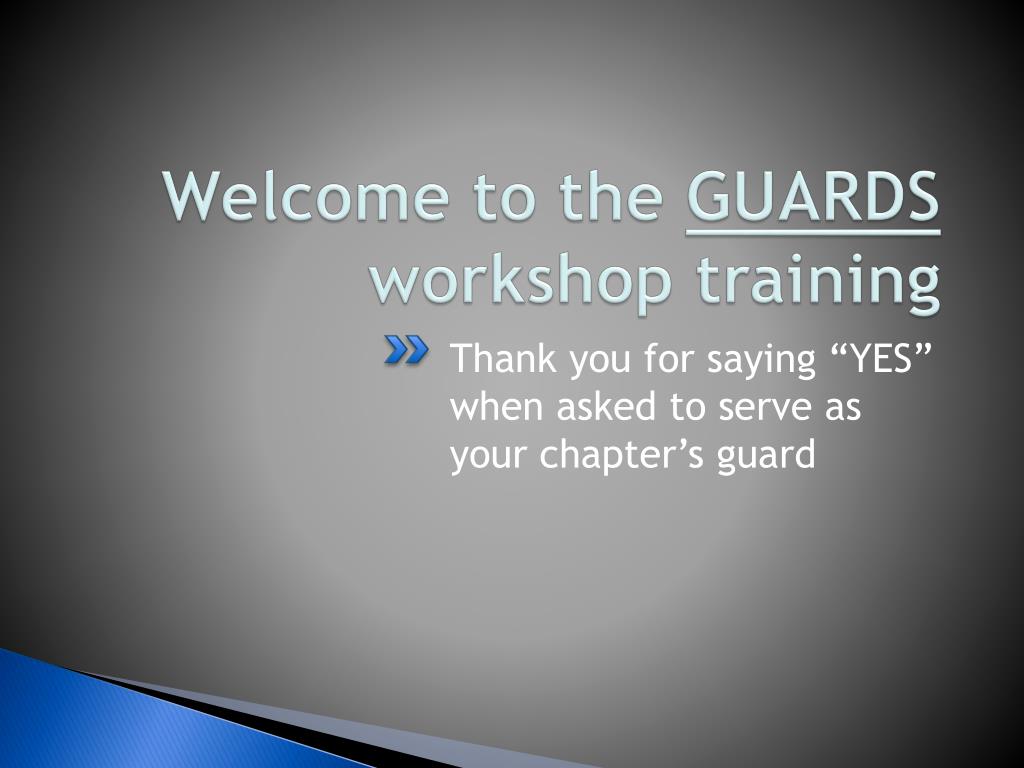 Welcome to the GUARDS workshop training

Thank you for saying “YES” when asked to serve as your chapter’s guard